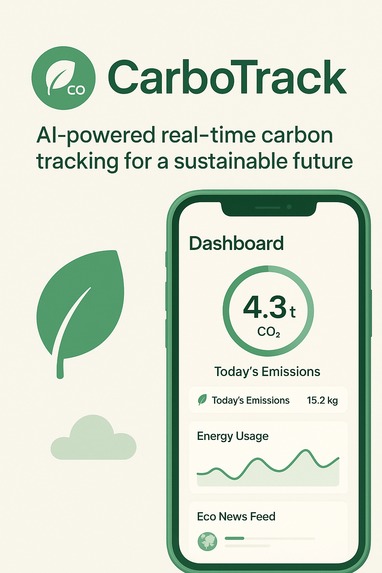 CO CarboTrack

AI-powered real-time carbon tracking for a sustainable future

Dashboard

4.3 t
$CO_2$

Today's Emissions

Today's Emissions 15.2 kg

Energy Usage

Eco News Feed